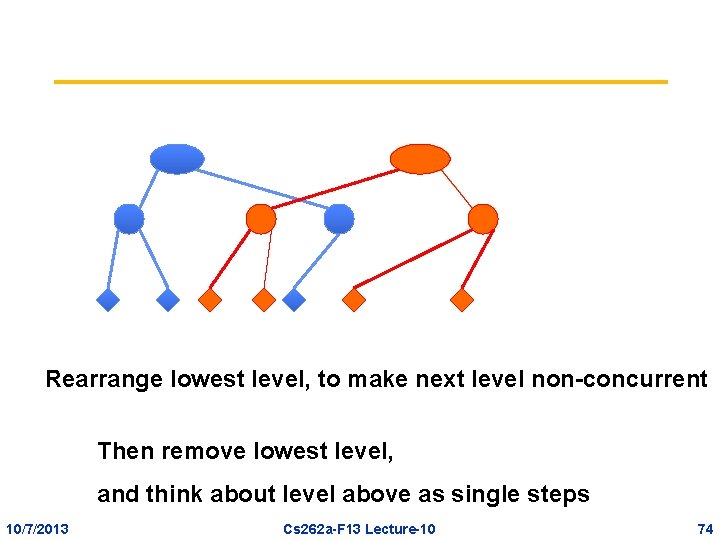 Rearrange lowest level, to make next level non-concurrent

Then remove lowest level,

and think about level above as single steps

10/7/2013

Cs262a-F13 Lecture-10

74